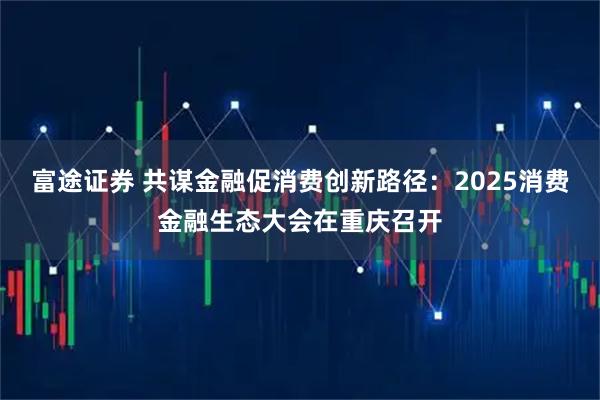 富途证券 共谋金融促消费创新路径：2025消费金融生态大会在重庆召开